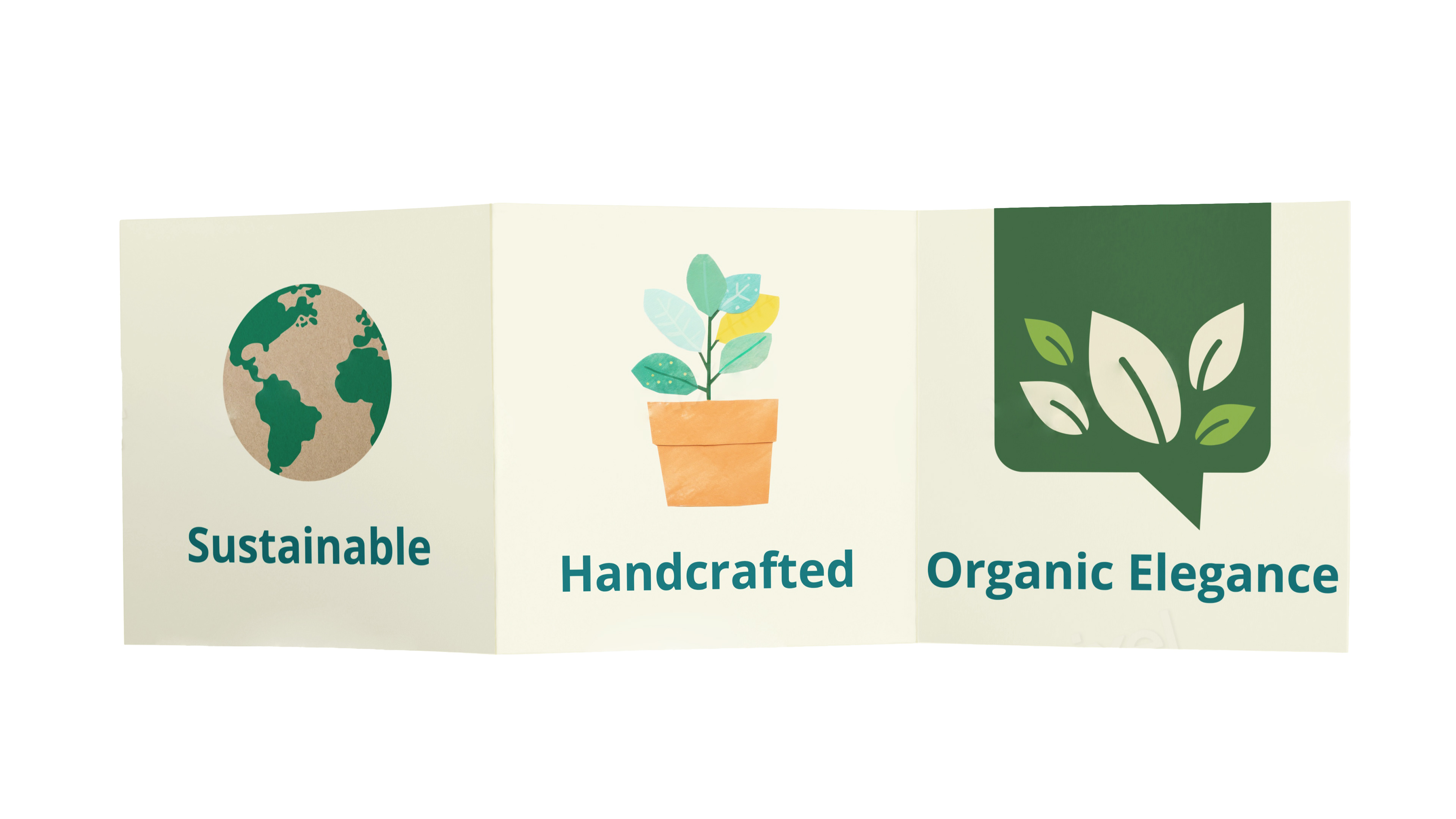 Sustainable

Handcrafted

Organic Elegance